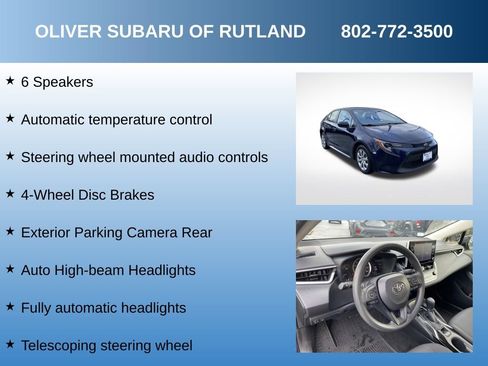 OLIVER SUBARU OF RUTLAND 802-772-3500

★ 6 Speakers

★ Automatic temperature control

★ Steering wheel mounted audio controls

★ 4-Wheel Disc Brakes

★ Exterior Parking Camera Rear

★ Auto High-beam Headlights

★ Fully automatic headlights

★ Telescoping steering wheel